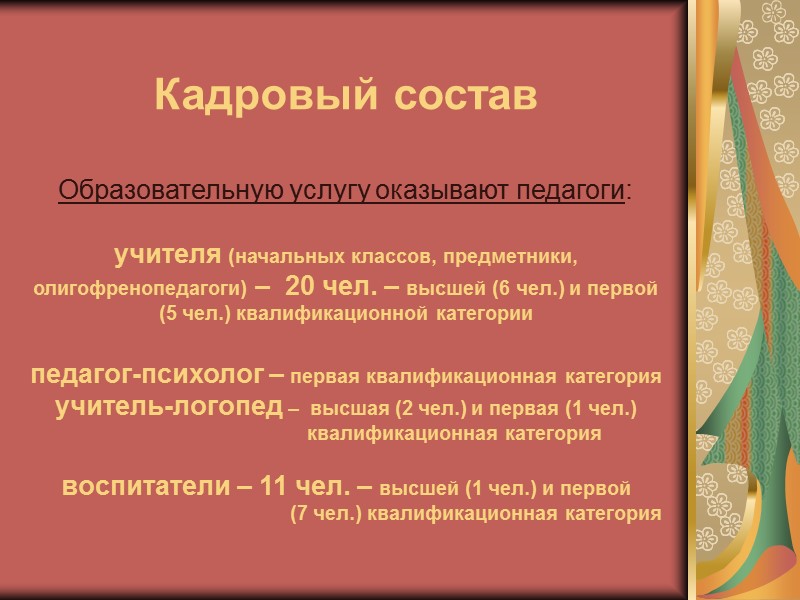 Кадровый состав

Образовательную услугу оказывают педагоги:

учителя (начальных классов, предметники, олигофренопедагоги) – 20 чел. – высшей (6 чел.) и первой (5 чел.) квалификационной категории

педагог-психолог – первая квалификационная категория
учитель-логопед – высшая (2 чел.) и первая (1 чел.) квалификационная категория

воспитатели – 11 чел. – высшей (1 чел.) и первой (7 чел.) квалификационная категория